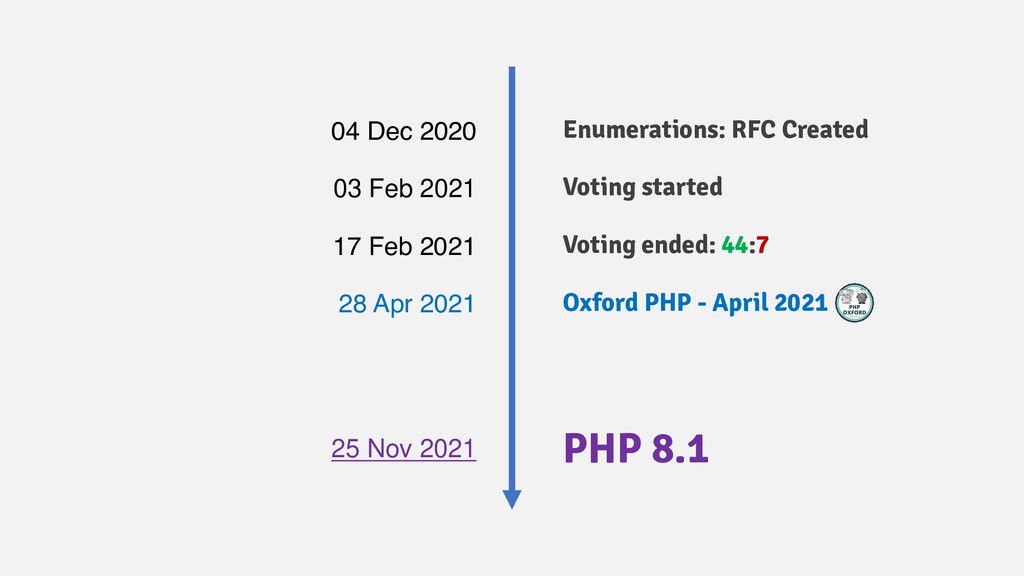 04 Dec 2020

03 Feb 2021

17 Feb 2021

28 Apr 2021

25 Nov 2021

Enumerations: RFC Created

Voting started

Voting ended: 44:7

Oxford PHP - April 2021 PHP OXFORD

PHP 8.1